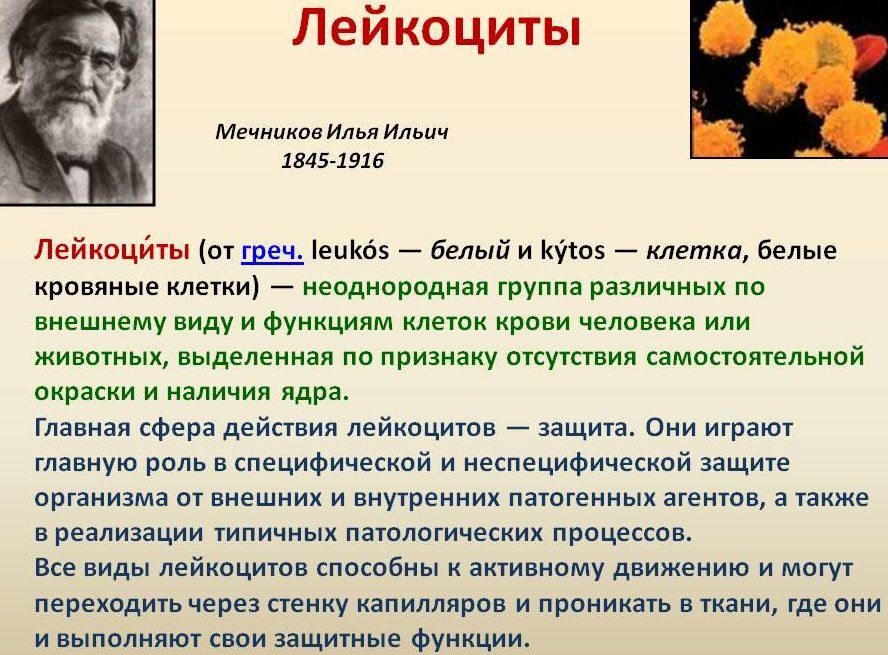 Лейкоциты

Мечников Илья Ильич
1845-1916

Лейкоци́ты (от греч. leukós — белый и kýtos — клетка, белые кровяные клетки) — неоднородная группа различных по внешнему виду и функциям клеток крови человека или животных, выделенная по признаку отсутствия самостоятельной окраски и наличия ядра.
Главная сфера действия лейкоцитов — защита. Они играют главную роль в специфической и неспецифической защите организма от внешних и внутренних патогенных агентов, а также в реализации типичных патологических процессов.
Все виды лейкоцитов способны к активному движению и могут переходить через стенку капилляров и проникать в ткани, где они и выполняют свои защитные функции.